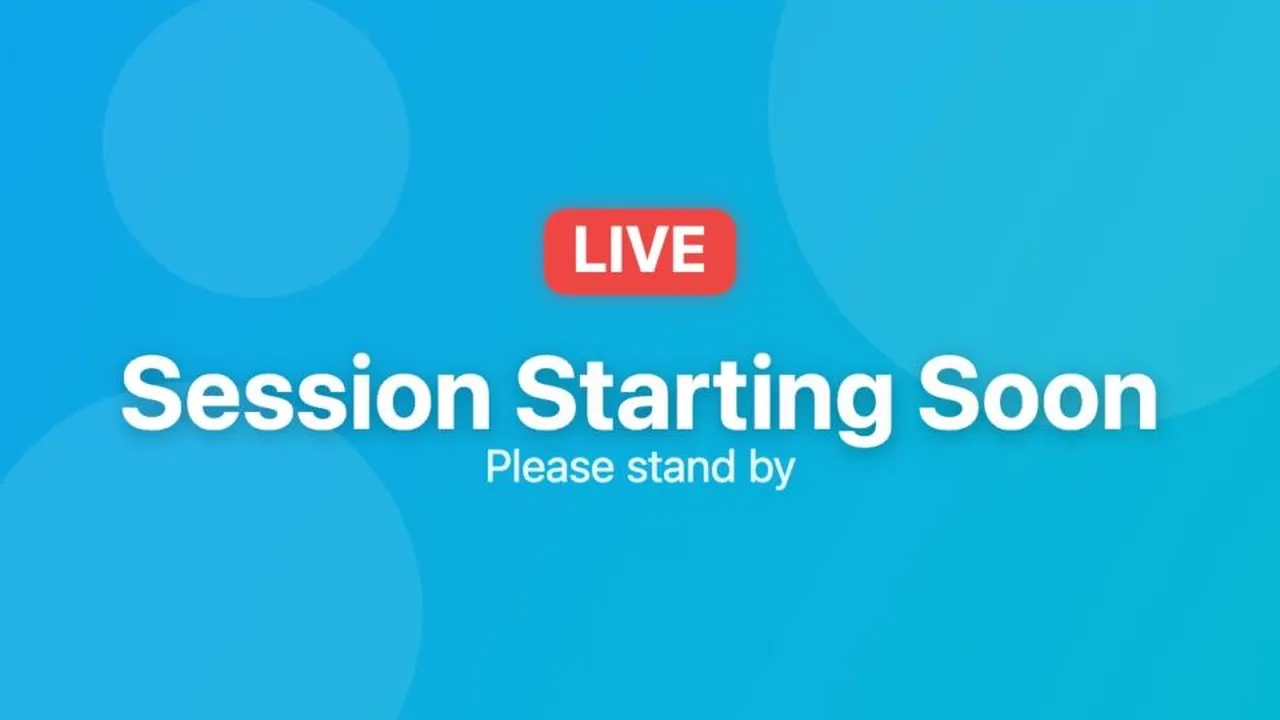 LIVE

Session Starting Soon

Please stand by